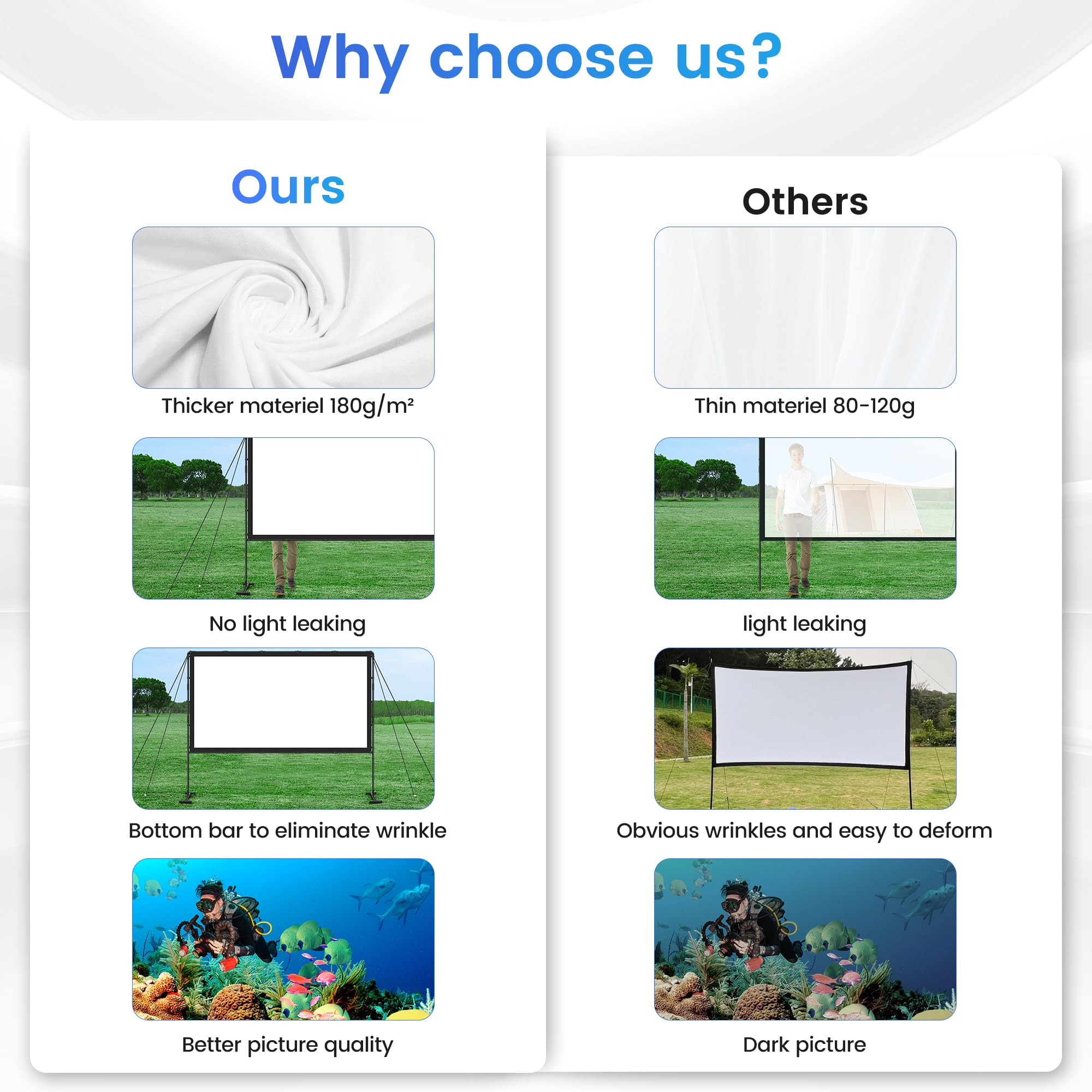 Why choose us?

Ours

Thicker materiel 180g/m²

No light leaking

Bottom bar to eliminate wrinkle

Better picture quality

Others

Thin materiel 80-120g

light leaking

Obvious wrinkles and easy to deform

Dark picture